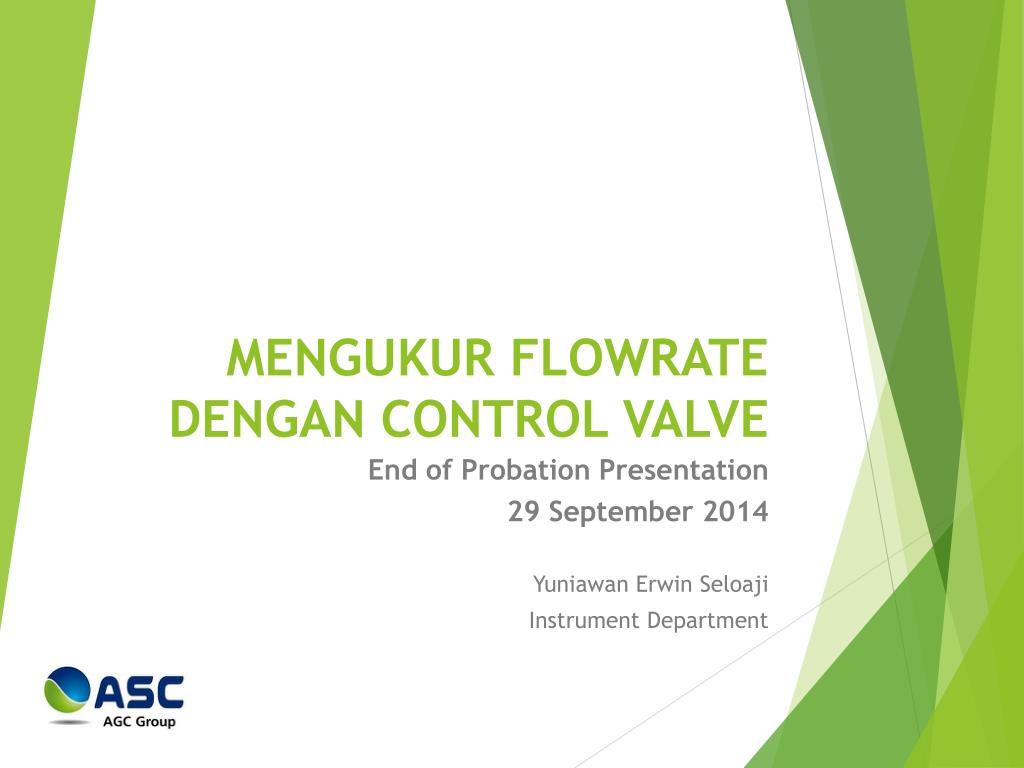 MENGUKUR FLOWRATE DENGAN CONTROL VALVE

End of Probation Presentation

29 September 2014

Yuniawan Erwin Seloaji

Instrument Department

ASC

AGC Group